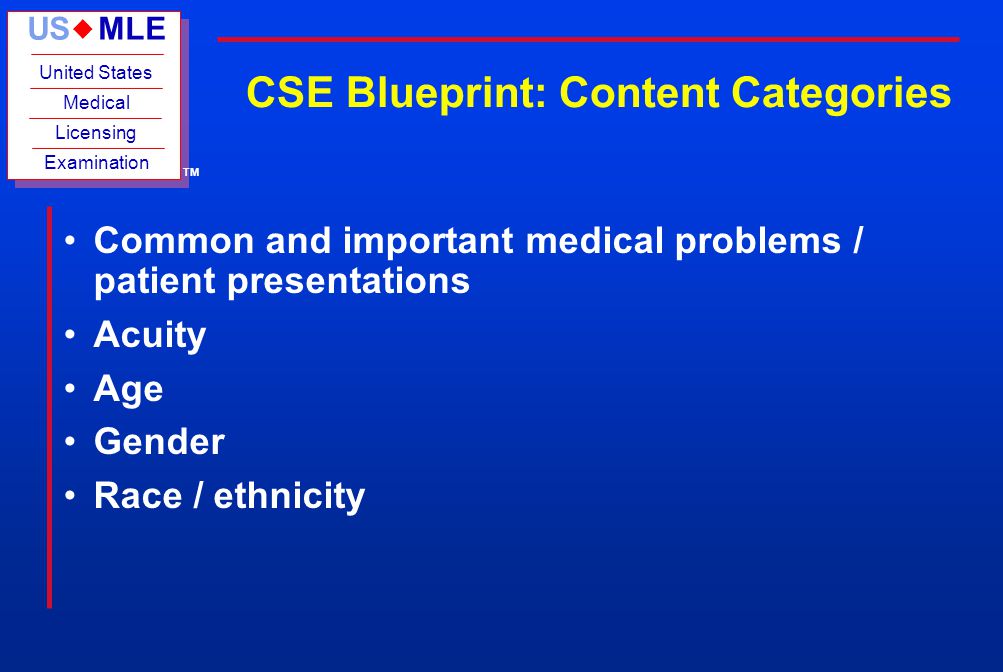 US◆MLE
United States
Medical
Licensing
Examination
TM

CSE Blueprint: Content Categories

• Common and important medical problems / patient presentations
• Acuity
• Age
• Gender
• Race / ethnicity